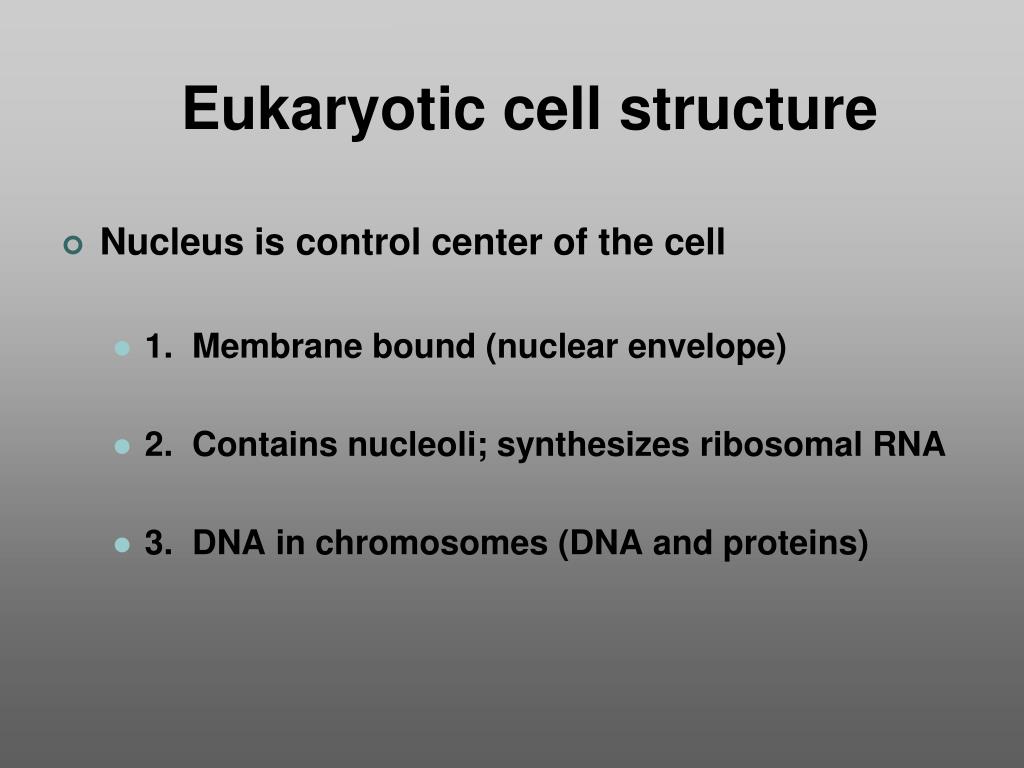 Eukaryotic cell structure

Nucleus is control center of the cell

1. Membrane bound (nuclear envelope)

2. Contains nucleoli; synthesizes ribosomal RNA

3. DNA in chromosomes (DNA and proteins)